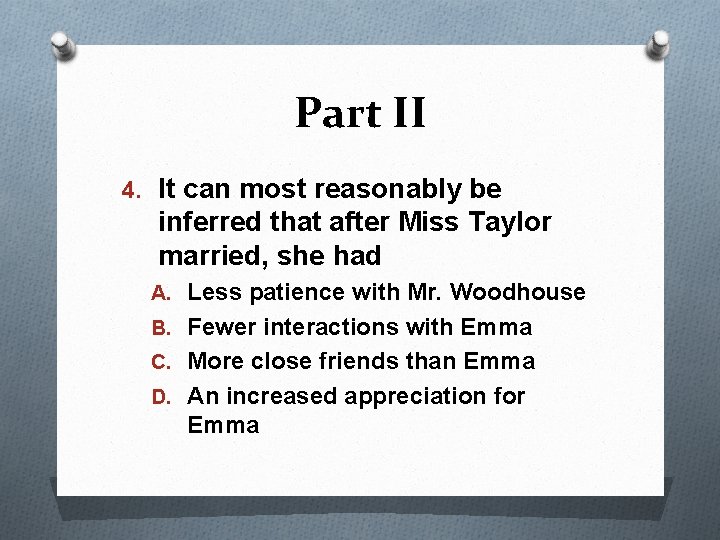 Part II

4. It can most reasonably be inferred that after Miss Taylor married, she had

A. Less patience with Mr. Woodhouse
B. Fewer interactions with Emma
C. More close friends than Emma
D. An increased appreciation for Emma